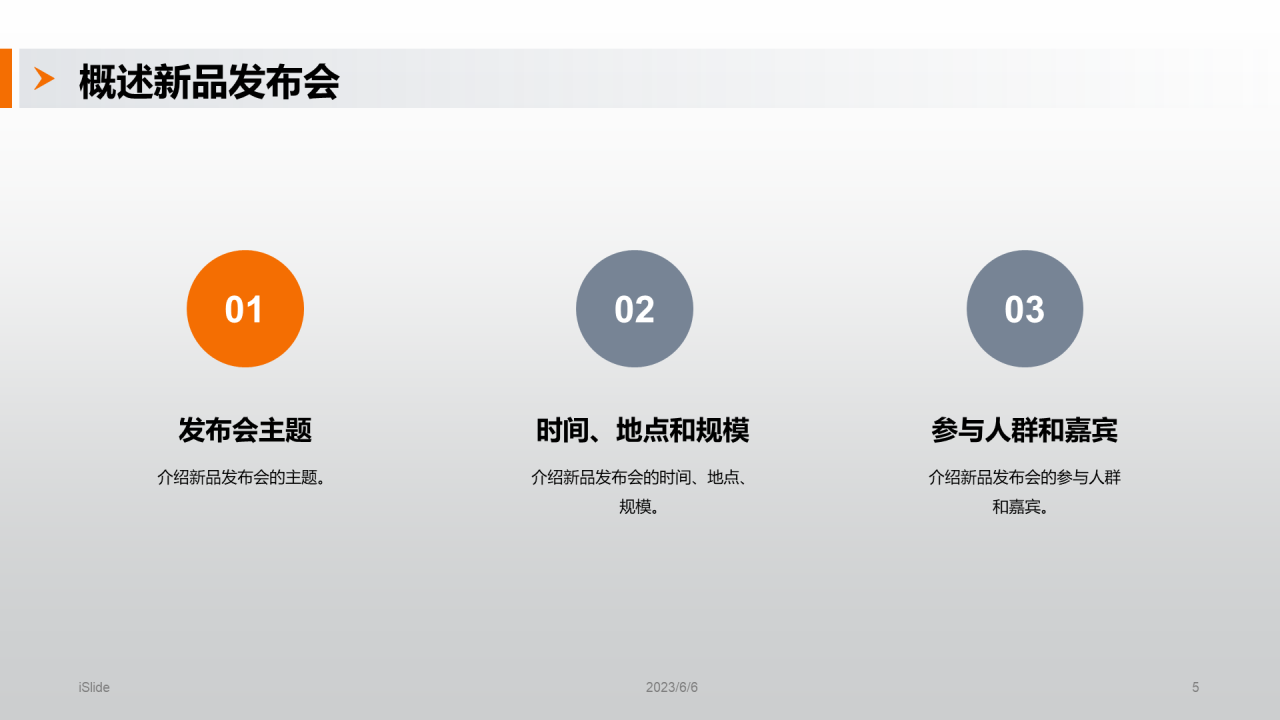 概述新品发布会

01

发布会主题

介绍新品发布会的主题。

02

时间、地点和规模

介绍新品发布会的时间、地点、规模。

03

参与人群和嘉宾

介绍新品发布会的参与人群和嘉宾。

iSlide

2023/6/6

5